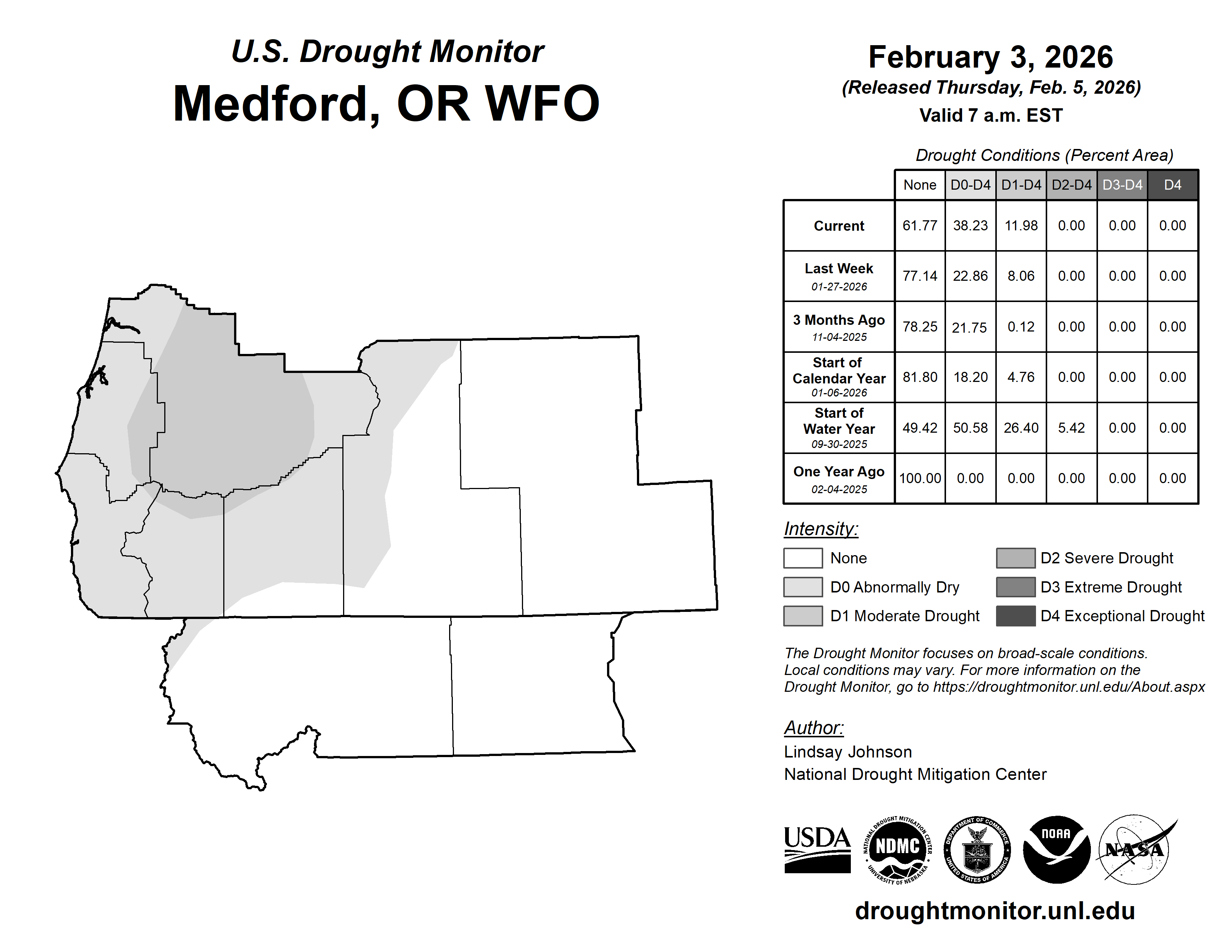 U.S. Drought Monitor
Medford, OR WFO

February 3, 2026
(Released Thursday, Feb. 5, 2026)
Valid 7 a.m. EST

Drought Conditions (Percent Area)

| | None | D0-D4 | D1-D4 | D2-D4 | D3-D4 | D4 |
|---|---|---|---|---|---|---|
| Current | 61.77 | 38.23 | 11.98 | 0.00 | 0.00 | 0.00 |
| Last Week 01-27-2026 | 77.14 | 22.86 | 8.06 | 0.00 | 0.00 | 0.00 |
| 3 Months Ago 11-04-2025 | 78.25 | 21.75 | 0.12 | 0.00 | 0.00 | 0.00 |
| Start of Calendar Year 01-06-2026 | 81.80 | 18.20 | 4.76 | 0.00 | 0.00 | 0.00 |
| Start of Water Year 09-30-2025 | 49.42 | 50.58 | 26.40 | 5.42 | 0.00 | 0.00 |
| One Year Ago 02-04-2025 | 100.00 | 0.00 | 0.00 | 0.00 | 0.00 | 0.00 |

Intensity:
None
D0 Abnormally Dry
D1 Moderate Drought
D2 Severe Drought
D3 Extreme Drought
D4 Exceptional Drought

The Drought Monitor focuses on broad-scale conditions. Local conditions may vary. For more information on the Drought Monitor, go to https://droughtmonitor.unl.edu/About.aspx

Author:
Lindsay Johnson
National Drought Mitigation Center

USDA
NATIONAL DROUGHT MITIGATION CENTER NDMC UNIVERSITY OF NEBRASKA
DEPARTMENT OF COMMERCE UNITED STATES OF AMERICA
NOAA
NASA

droughtmonitor.unl.edu